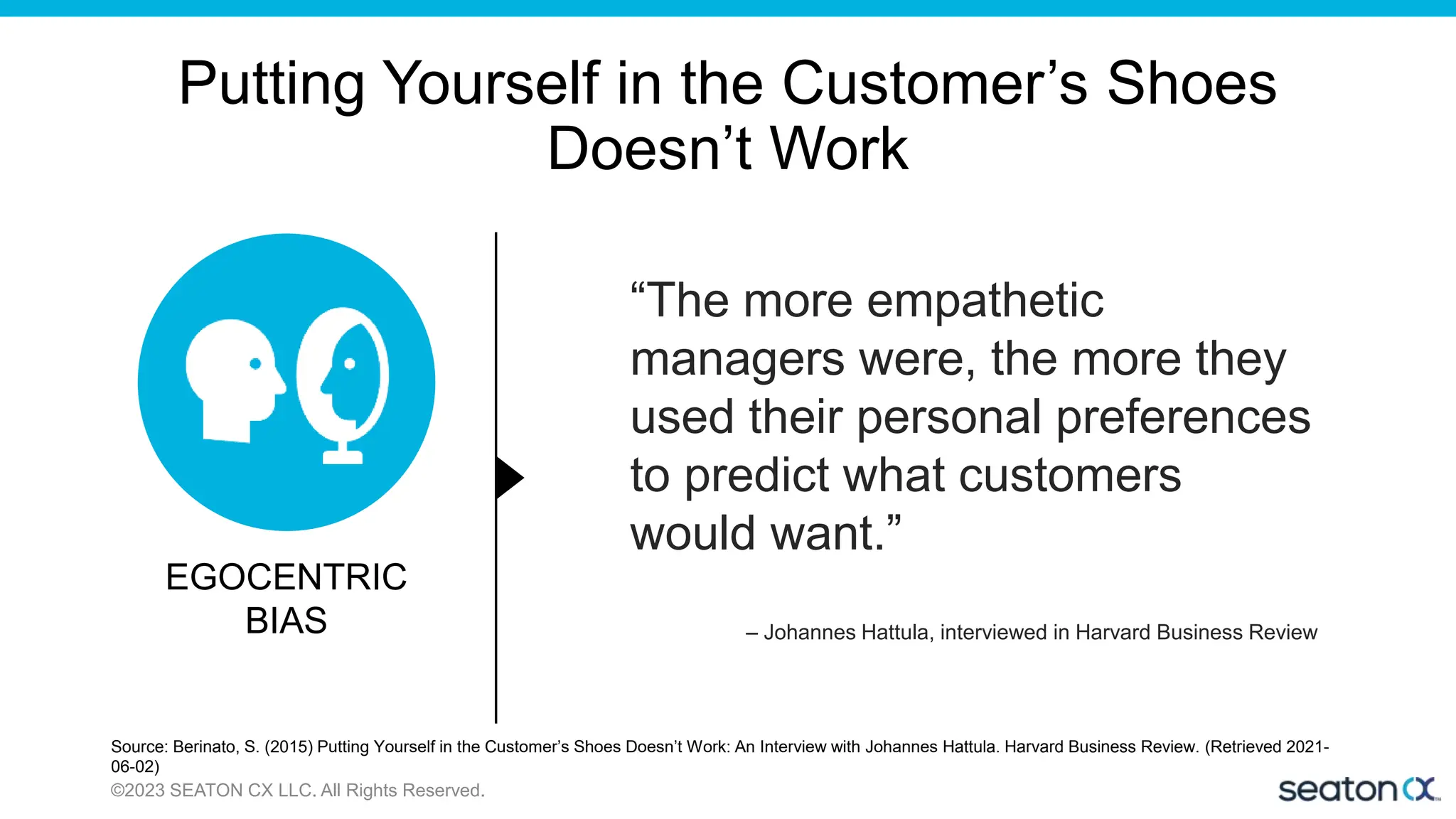 Putting Yourself in the Customer’s Shoes Doesn’t Work

EGOCENTRIC BIAS

“The more empathetic managers were, the more they used their personal preferences to predict what customers would want.”

– Johannes Hattula, interviewed in Harvard Business Review

Source: Berinato, S. (2015) Putting Yourself in the Customer’s Shoes Doesn’t Work: An Interview with Johannes Hattula. Harvard Business Review. (Retrieved 2021-06-02)

©2023 SEATON CX LLC. All Rights Reserved.

seaton cx